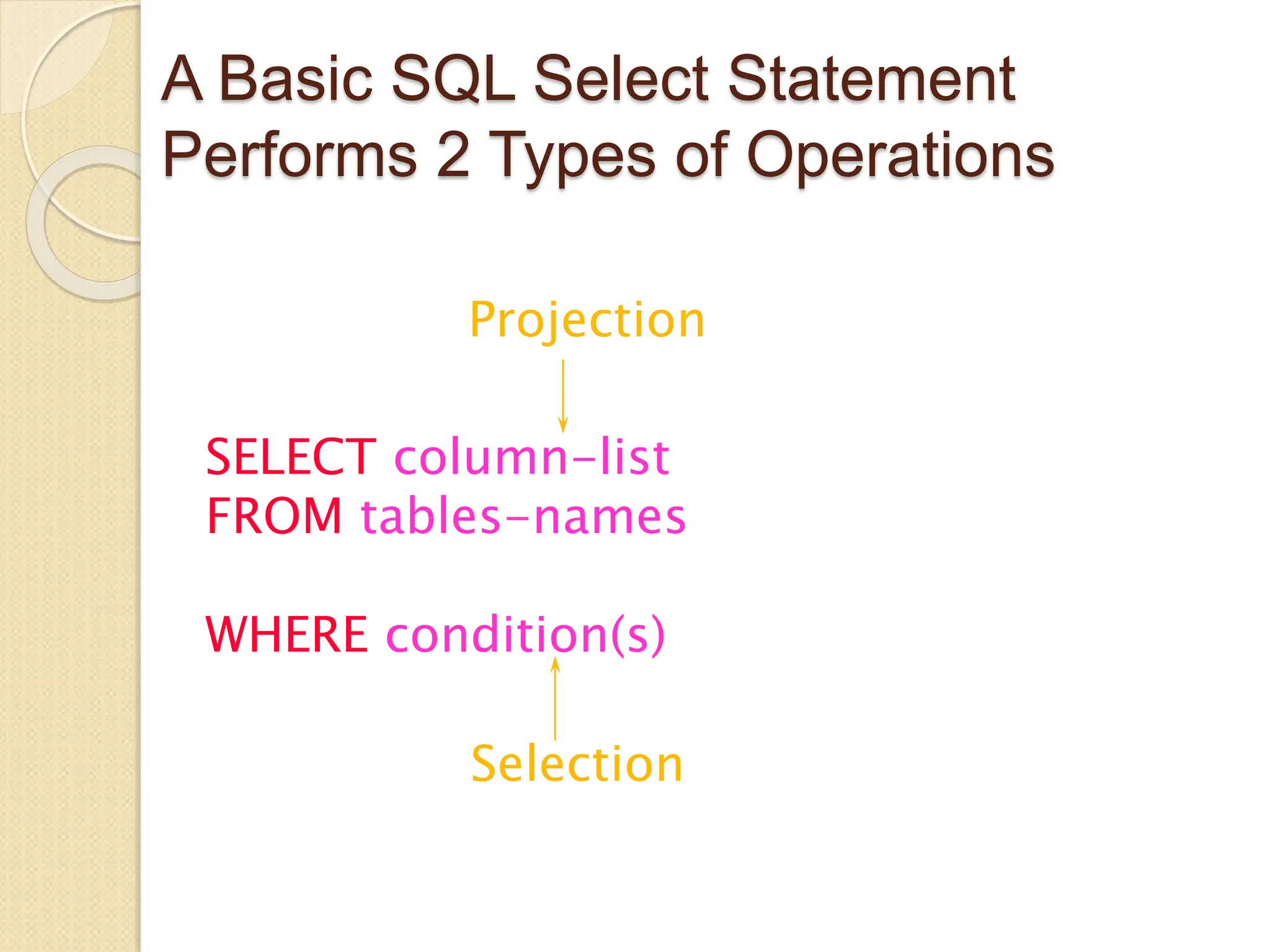 A Basic SQL Select Statement Performs 2 Types of Operations

Projection

SELECT column-list
FROM tables-names

WHERE condition(s)

Selection